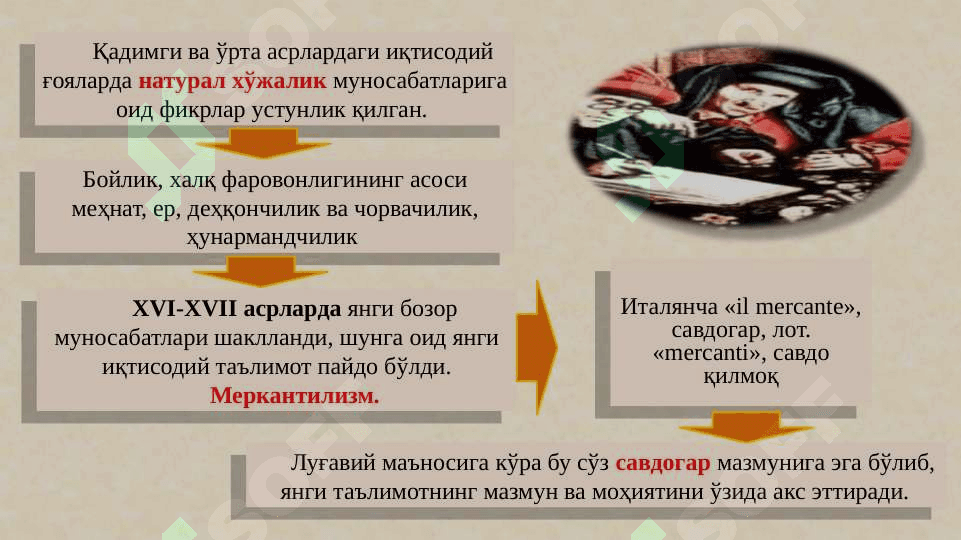 Қадимги ва ўрта асрлардаги иқтисодий ғояларда натурал хўжалик муносабатларига оид фикрлар устунлик қилган.

Бойлик, халқ фаровонлигининг асоси меҳнат, ер, деҳқончилик ва чорвачилик, ҳунармандчилик

XVI-XVII асрларда янги бозор муносабатлари шаклланди, шунга оид янги иқтисодий таълимот пайдо бўлди. Меркантилизм.

Италянча «il mercante», савдогар, лот. «mercanti», савдо қилмоқ

Луғавий маъносига кўра бу сўз савдогар мазмунига эга бўлиб, янги таълимотнинг мазмун ва моҳиятини ўзида акс эттиради.